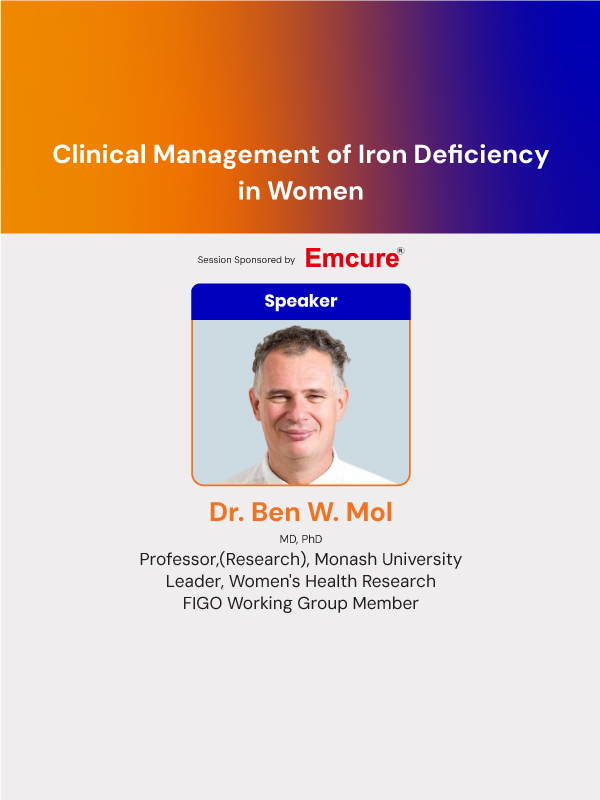 Clinical Management of Iron Deficiency in Women

Session Sponsored by Emcure®

Speaker

Dr. Ben W. Mol

MD, PhD

Professor,(Research), Monash University
Leader, Women's Health Research
FIGO Working Group Member